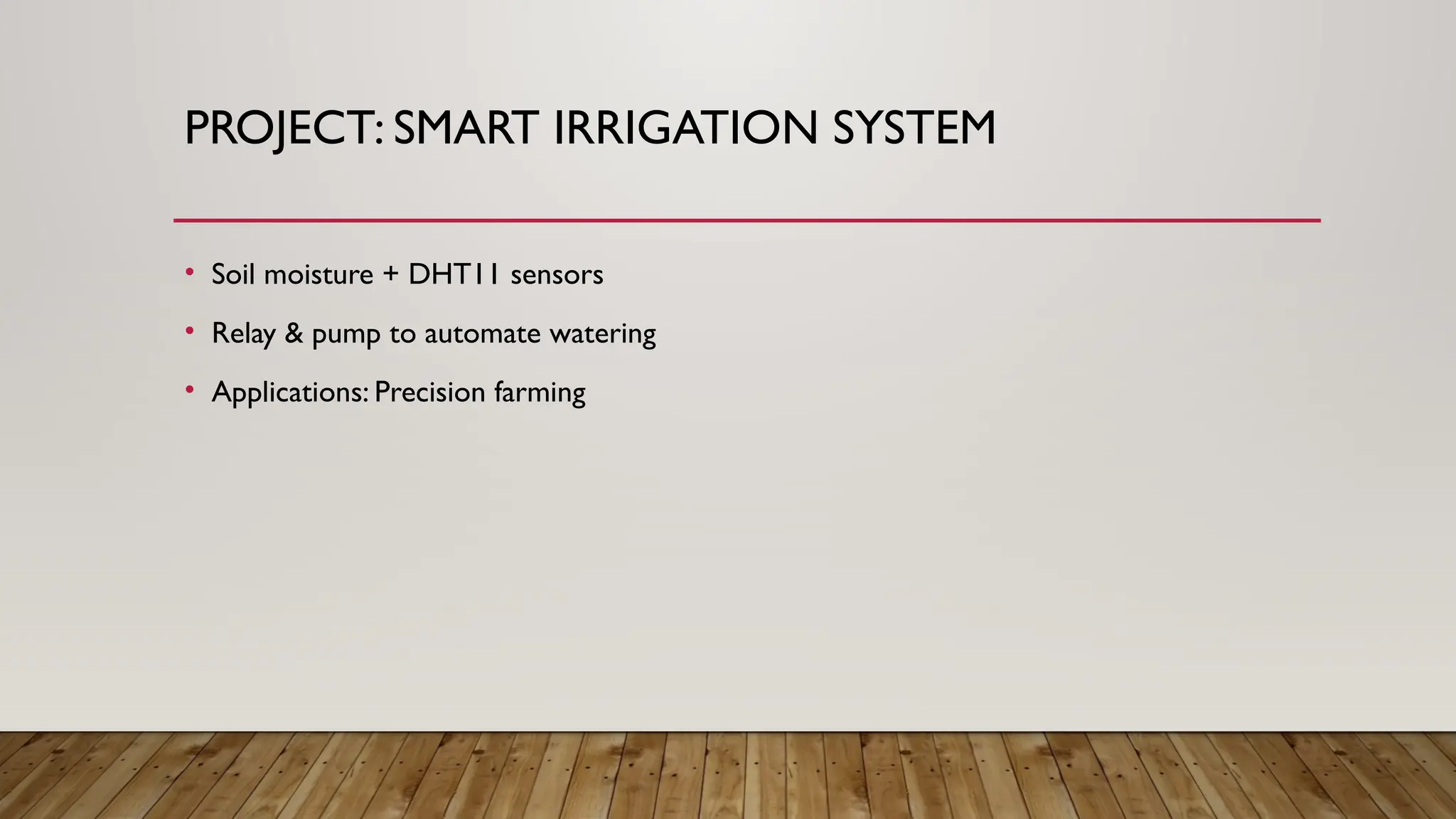 PROJECT: SMART IRRIGATION SYSTEM

• Soil moisture + DHT11 sensors
• Relay & pump to automate watering
• Applications: Precision farming